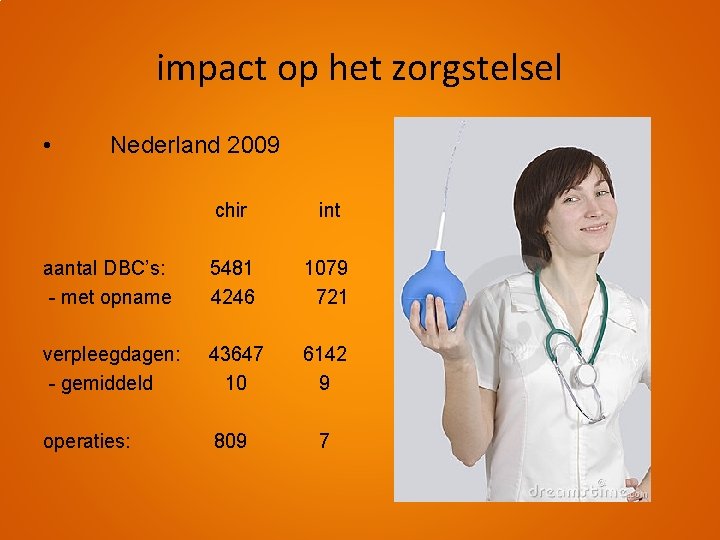 impact op het zorgstelsel

• Nederland 2009

| | chir | int |
|---|---|---|
| aantal DBC's: | 5481 | 1079 |
| - met opname | 4246 | 721 |
| verpleegdagen: | 43647 | 6142 |
| - gemiddeld | 10 | 9 |
| operaties: | 809 | 7 |

dreamstime.com